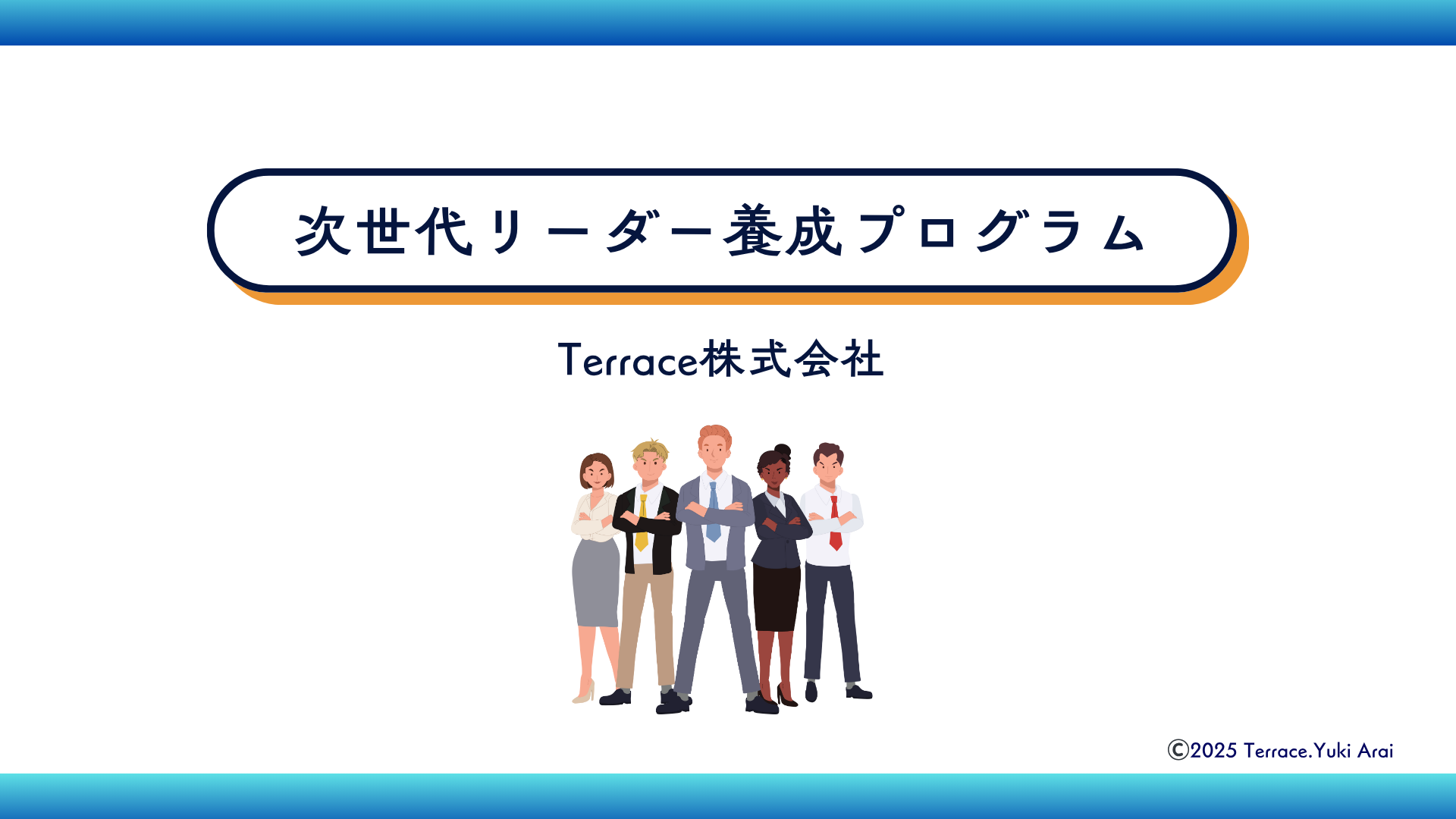 次世代リーダー養成プログラム

Terrace株式会社

©2025 Terrace.Yuki Arai